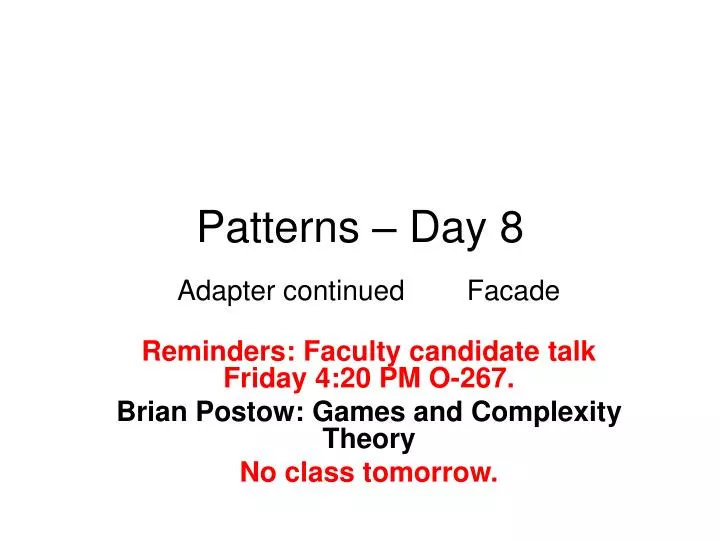 Patterns – Day 8

Adapter continued Facade

Reminders: Faculty candidate talk Friday 4:20 PM O-267.

Brian Postow: Games and Complexity Theory

No class tomorrow.